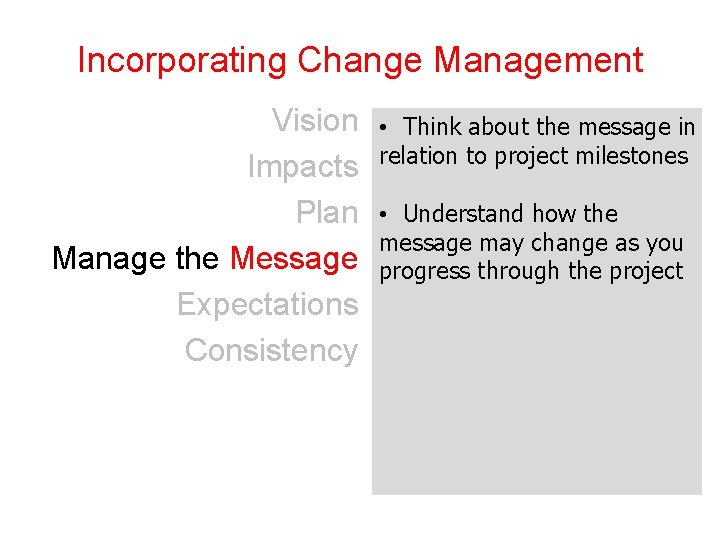 Incorporating Change Management

Vision
Impacts
Plan
Manage the Message
Expectations
Consistency

• Think about the message in relation to project milestones

• Understand how the message may change as you progress through the project